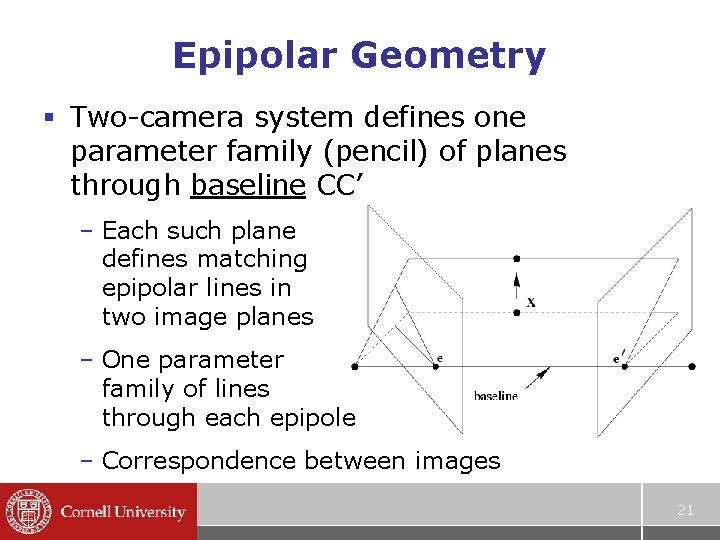 Epipolar Geometry

▪ Two-camera system defines one parameter family (pencil) of planes through baseline CC'

– Each such plane defines matching epipolar lines in two image planes

– One parameter family of lines through each epipole

– Correspondence between images

X

e

e'

baseline

Cornell University

21